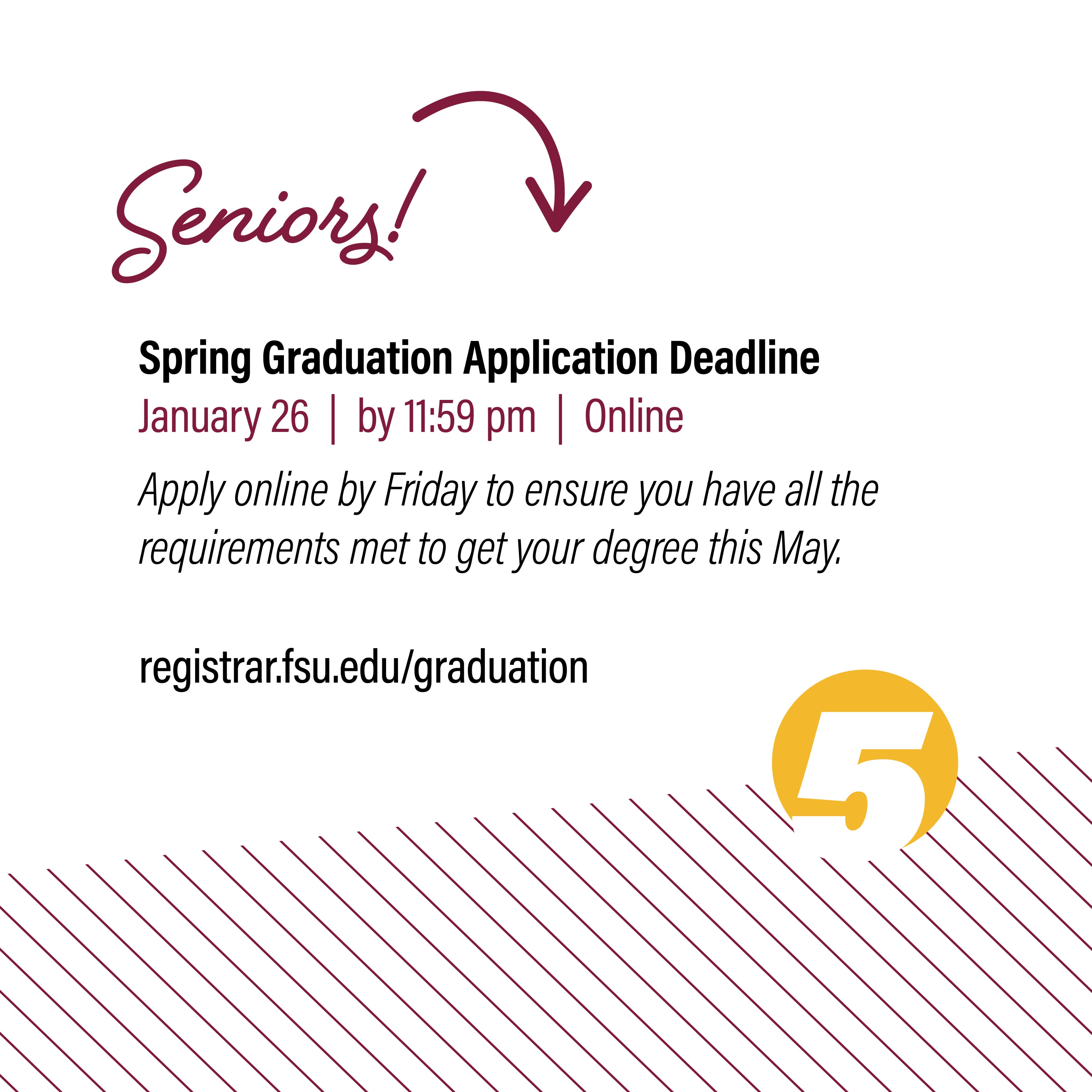 Seniors!

Spring Graduation Application Deadline

January 26 | by 11:59 pm | Online

Apply online by Friday to ensure you have all the requirements met to get your degree this May.

registrar.fsu.edu/graduation

5